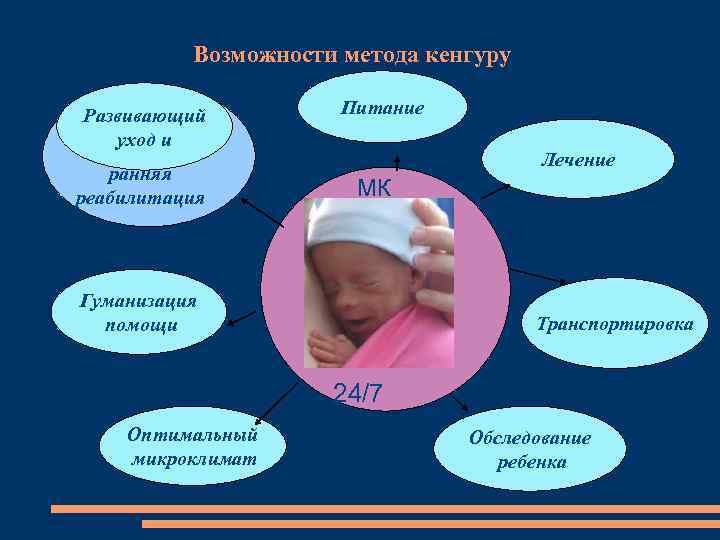 Возможности метода кенгуру

Развивающий уход и ранняя реабилитация

Питание

Лечение

МК

Гуманизация помощи

Транспортировка

24/7

Оптимальный микроклимат

Обследование ребенка